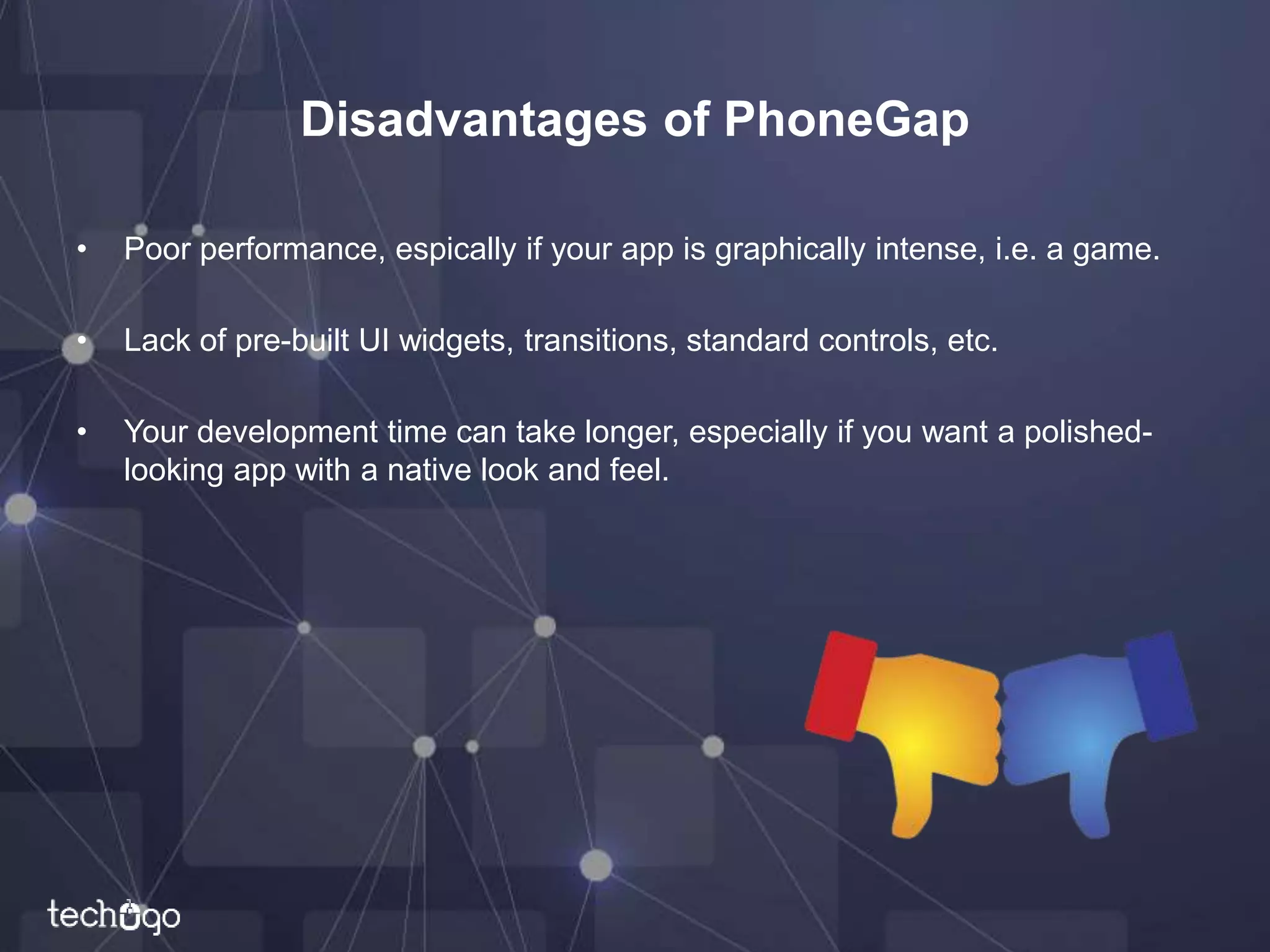 Disadvantages of PhoneGap

• Poor performance, espically if your app is graphically intense, i.e. a game.

• Lack of pre-built UI widgets, transitions, standard controls, etc.

• Your development time can take longer, especially if you want a polished-looking app with a native look and feel.

techugo